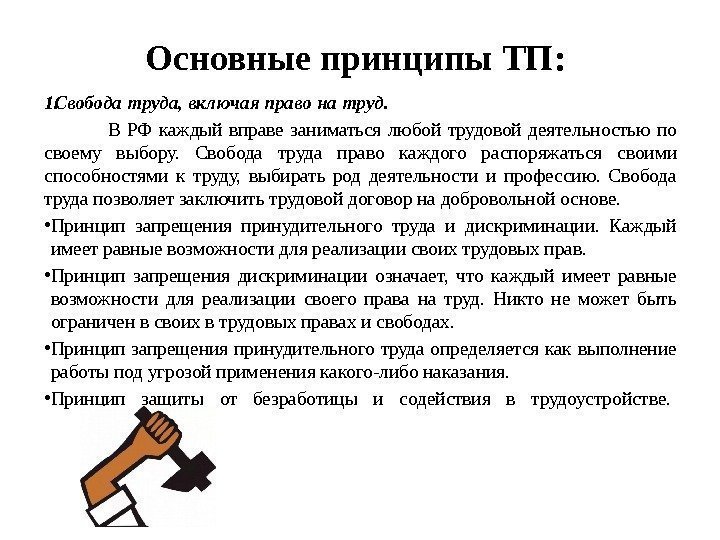 Основные принципы ТП:

1.Свобода труда, включая право на труд.

В РФ каждый вправе заниматься любой трудовой деятельностью по своему выбору. Свобода труда право каждого распоряжаться своими способностями к труду, выбирать род деятельности и профессию. Свобода труда позволяет заключить трудовой договор на добровольной основе.

•Принцип запрещения принудительного труда и дискриминации. Каждый имеет равные возможности для реализации своих трудовых прав.

•Принцип запрещения дискриминации означает, что каждый имеет равные возможности для реализации своего права на труд. Никто не может быть ограничен в своих в трудовых правах и свободах.

•Принцип запрещения принудительного труда определяется как выполнение работы под угрозой применения какого-либо наказания.

•Принцип защиты от безработицы и содействия в трудоустройстве.